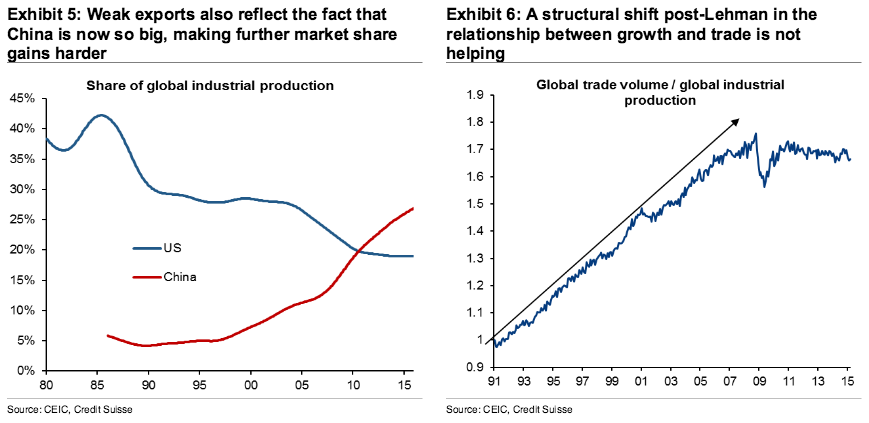 Exhibit 5: Weak exports also reflect the fact that China is now so big, making further market share gains harder

Share of global industrial production

45%
40%
35%
30%
25%
20%
15%
10%
5%
0%

US
China

80 85 90 95 00 05 10 15

Source: CEIC, Credit Suisse

Exhibit 6: A structural shift post-Lehman in the relationship between growth and trade is not helping

Global trade volume / global industrial production

1.9
1.8
1.7
1.6
1.5
1.4
1.3
1.2
1.1
1
0.9

91 93 95 97 99 01 03 05 07 09 11 13 15

Source: CEIC, Credit Suisse